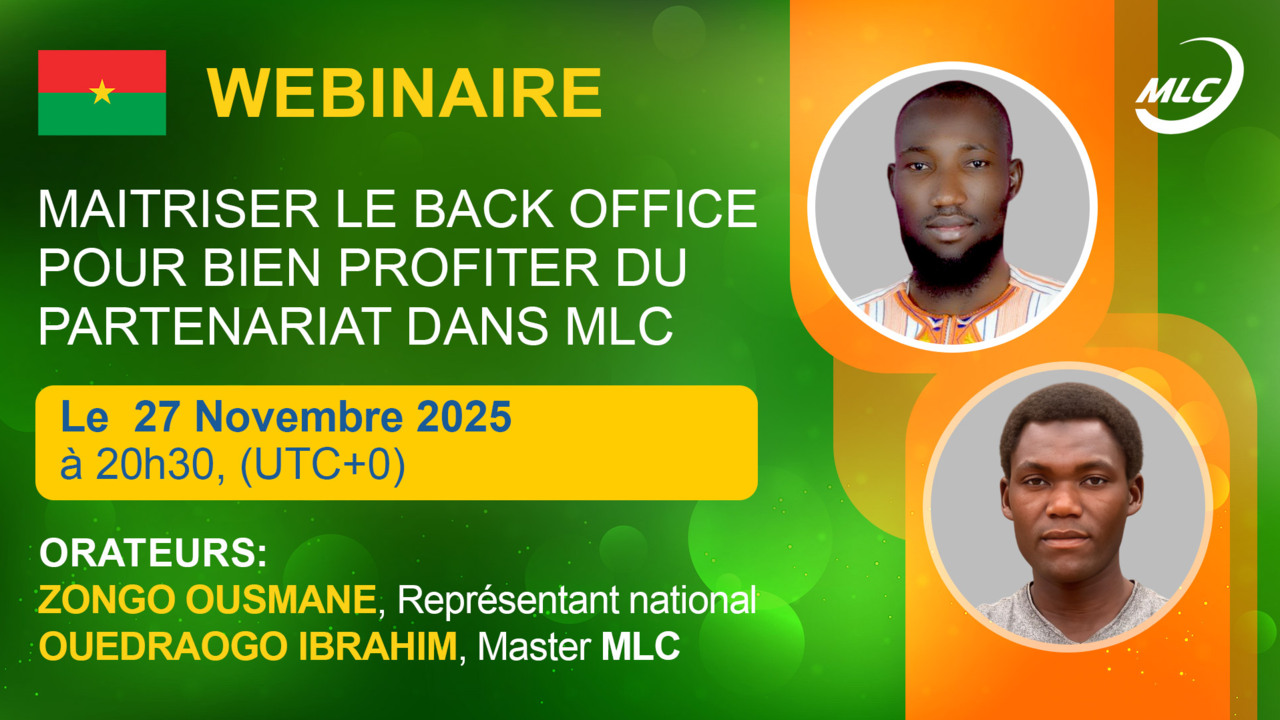 WEBINAIRE

MLC

MAITRISER LE BACK OFFICE POUR BIEN PROFITER DU PARTENARIAT DANS MLC

Le 27 Novembre 2025
à 20h30, (UTC+0)

ORATEURS:
ZONGO OUSMANE, Représentant national
OUEDRAOGO IBRAHIM, Master MLC